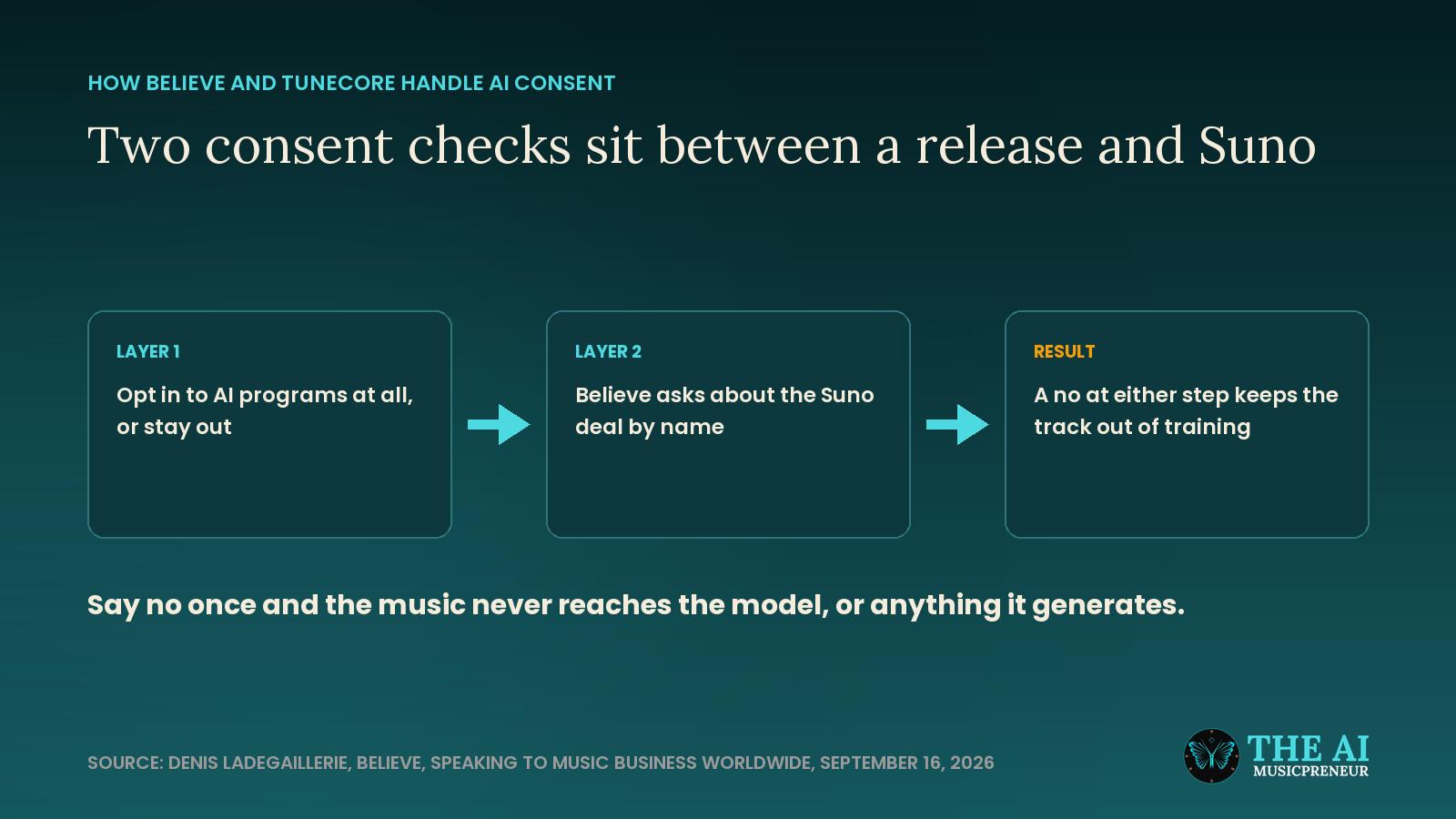 HOW BELIEVE AND TUNECORE HANDLE AI CONSENT

Two consent checks sit between a release and Suno

LAYER 1

Opt in to AI programs at all, or stay out

LAYER 2

Believe asks about the Suno deal by name

RESULT

A no at either step keeps the track out of training

Say no once and the music never reaches the model, or anything it generates.

SOURCE: DENIS LADEGAILLERIE, BELIEVE, SPEAKING TO MUSIC BUSINESS WORLDWIDE, SEPTEMBER 16, 2026

THE AI MUSICPRENEUR